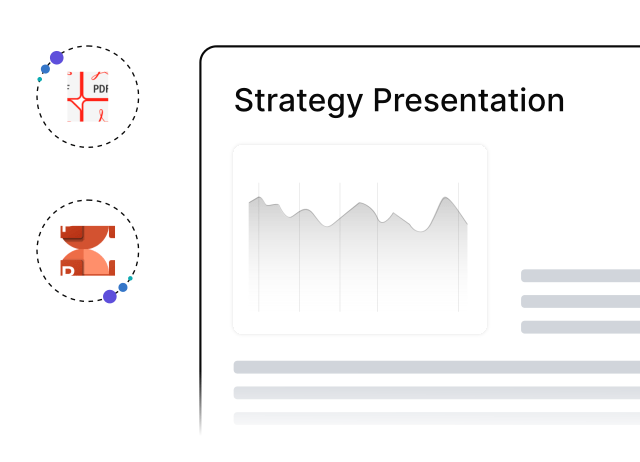 PDF

Strategy Presentation